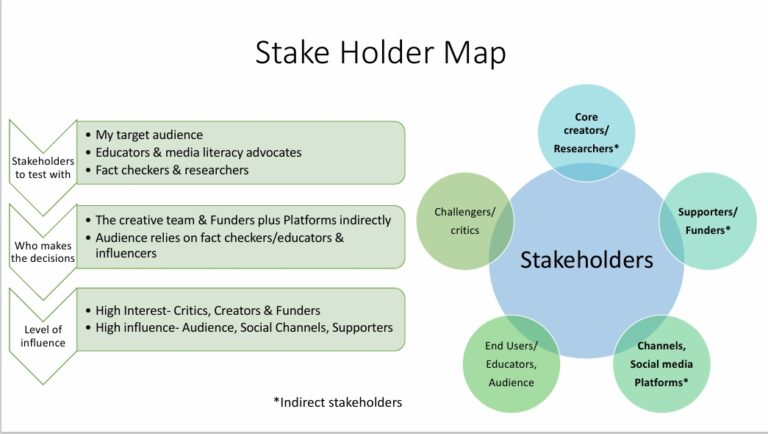 Stake Holder Map

Stakeholders to test with

• My target audience
• Educators & media literacy advocates
• Fact checkers & researchers

Who makes the decisions

• The creative team & Funders plus Platforms indirectly
• Audience relies on fact checkers/educators & influencers

Level of influence

• High Interest- Critics, Creators & Funders
• High influence- Audience, Social Channels, Supporters

*Indirect stakeholders

Core creators/ Researchers*

Challengers/ critics

Supporters/ Funders*

Stakeholders

End Users/ Educators, Audience

Channels, Social media Platforms*